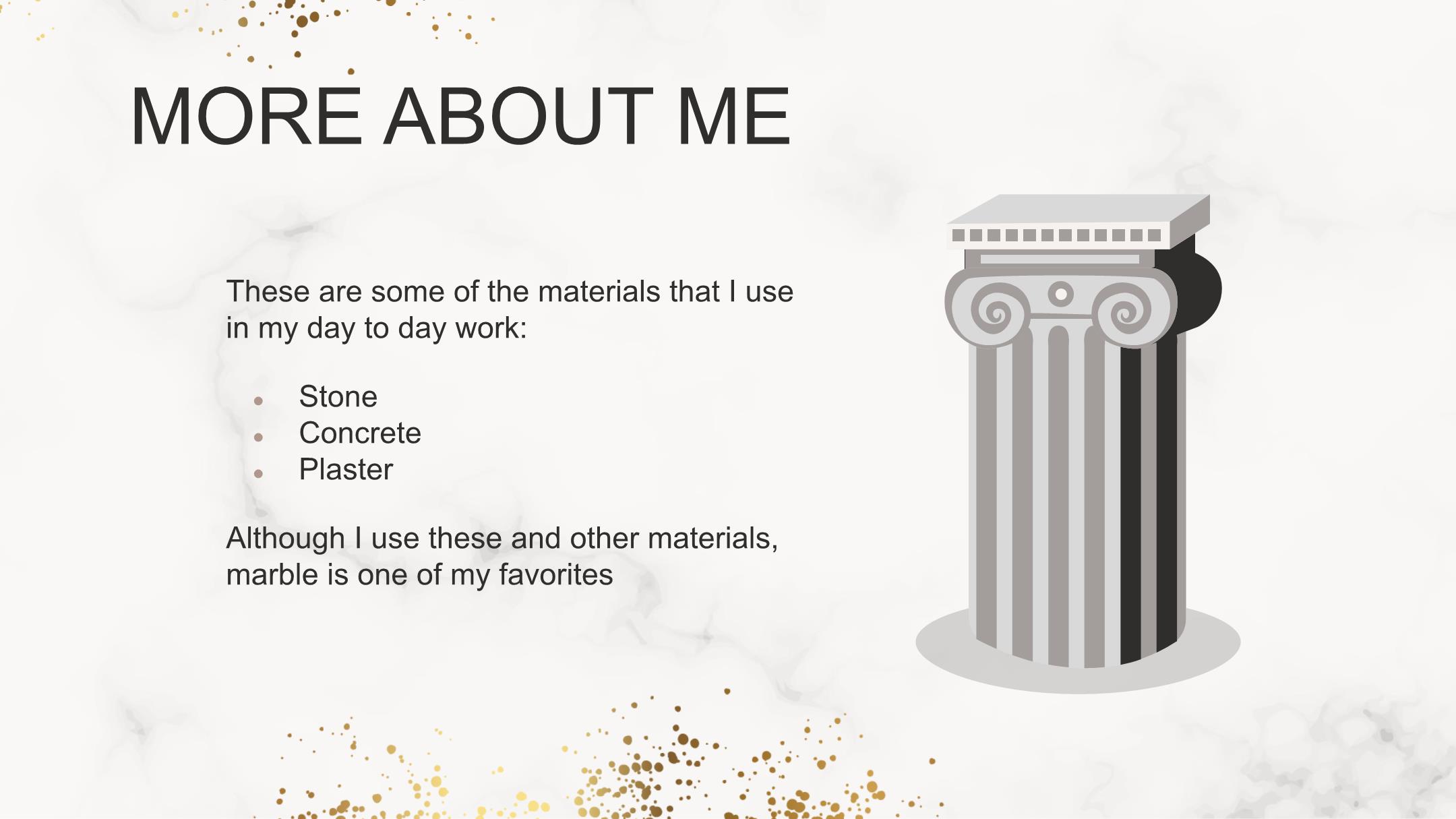 MORE ABOUT ME

These are some of the materials that I use in my day to day work:

- Stone
- Concrete
- Plaster

Although I use these and other materials, marble is one of my favorites